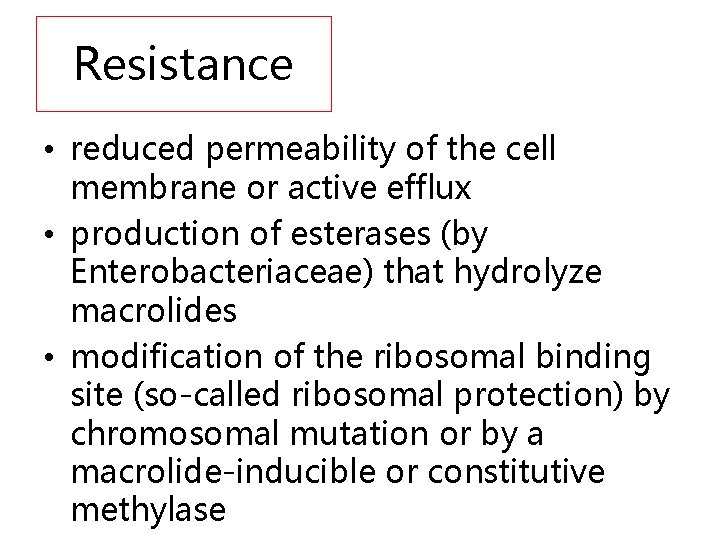 Resistance

• reduced permeability of the cell membrane or active efflux
• production of esterases (by Enterobacteriaceae) that hydrolyze macrolides
• modification of the ribosomal binding site (so-called ribosomal protection) by chromosomal mutation or by a macrolide-inducible or constitutive methylase